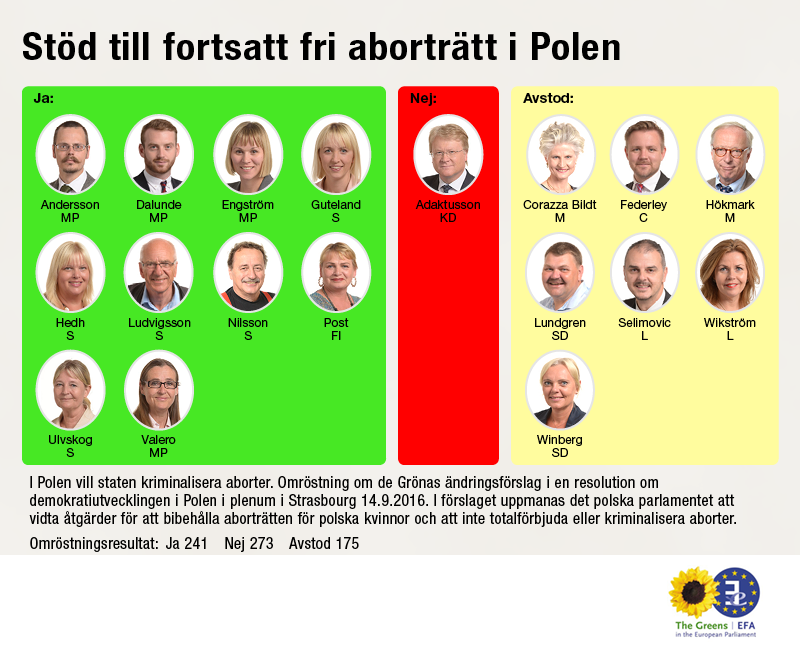 Stöd till fortsatt fri aborträtt i Polen

Ja:

Andersson
MP

Dalunde
MP

Engström
MP

Guteland
S

Hedh
S

Ludvigsson
S

Nilsson
S

Post
FI

Ulvskog
S

Valero
MP

Nej:

Adaktusson
KD

Avstod:

Corazza Bildt
M

Federley
C

Hökmark
M

Lundgren
SD

Selimovic
L

Wikström
L

Winberg
SD

I Polen vill staten kriminalisera aborter. Omröstning om de Grönas ändringsförslag i en resolution om demokratiutvecklingen i Polen i plenum i Strasbourg 14.9.2016. I förslaget uppmanas det polska parlamentet att vidta åtgärder för att bibehålla aborträtten för polska kvinnor och att inte totalförbjuda eller kriminalisera aborter.

Omröstningsresultat: Ja 241 Nej 273 Avstod 175

The Greens | EFA
in the European Parliament